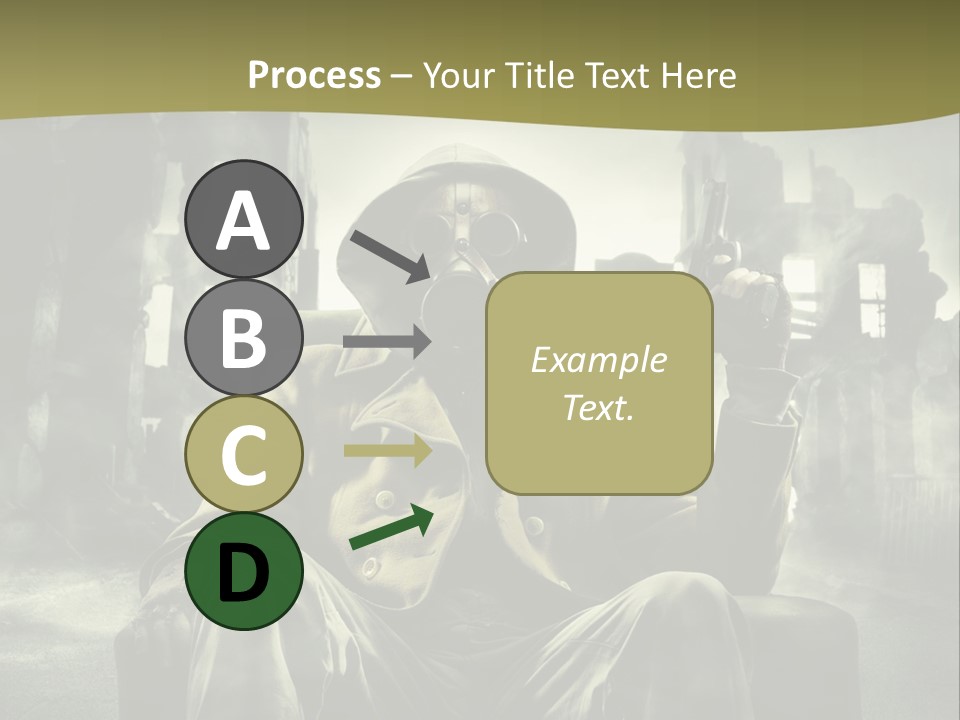 Process – Your Title Text Here

A

B

C

D

Example Text.